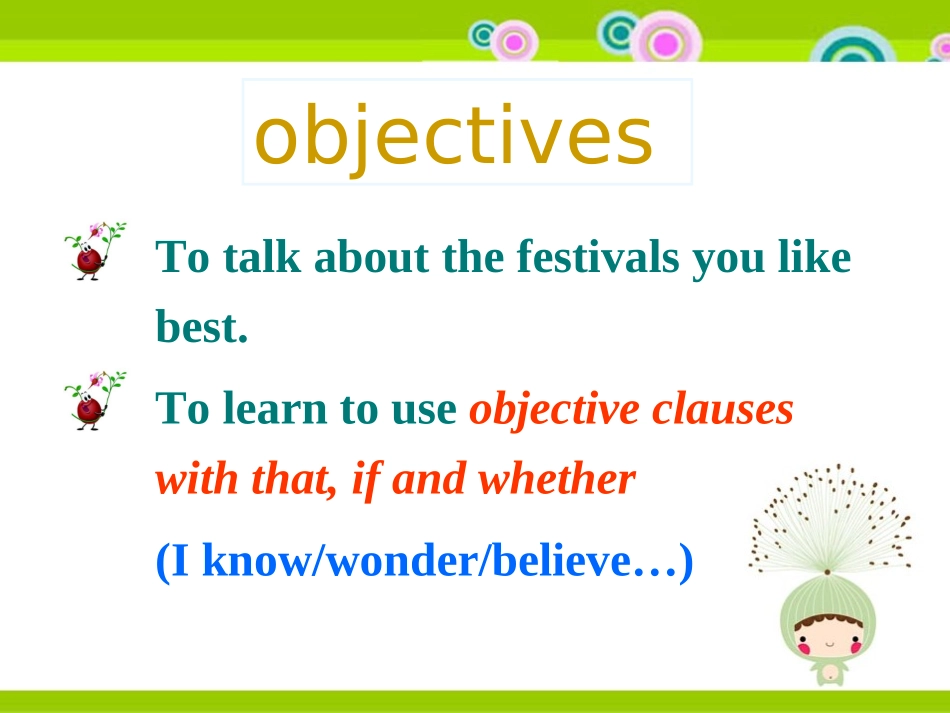 objectives

To talk about the festivals you like best.

To learn to use objective clauses with that, if and whether

(I know/wonder/believe…)